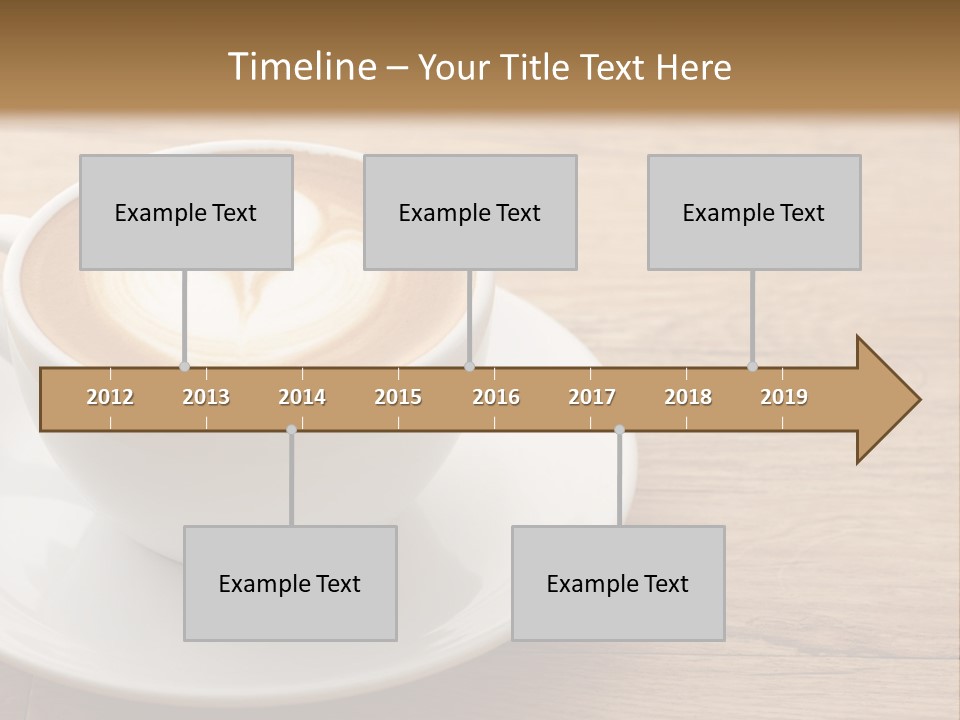 Timeline – Your Title Text Here

Example Text

Example Text

Example Text

2012 2013 2014 2015 2016 2017 2018 2019

Example Text

Example Text